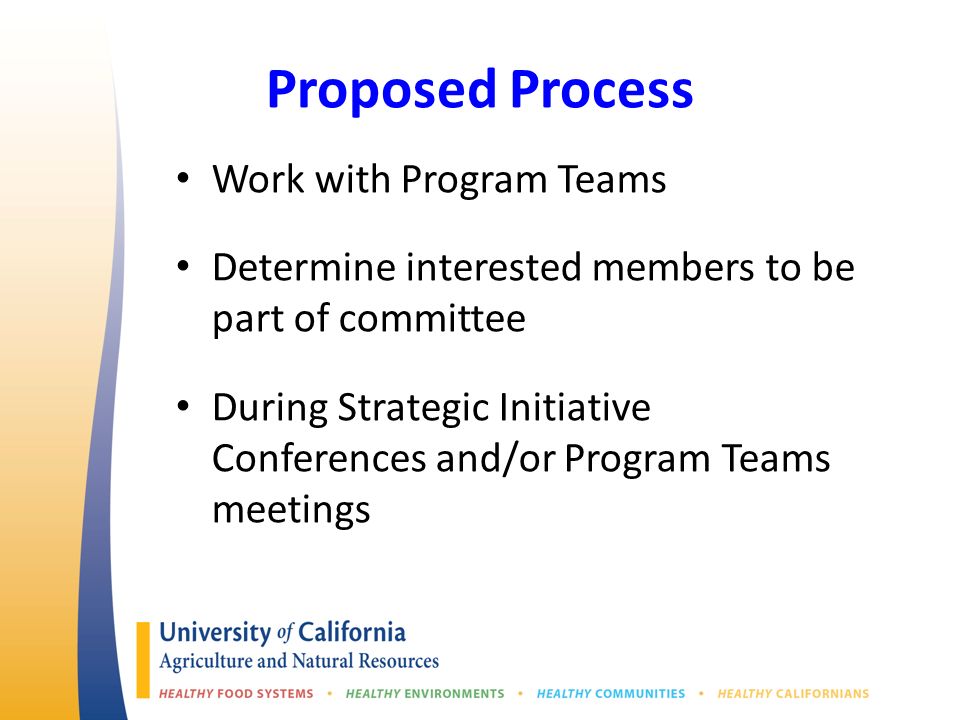 Proposed Process

• Work with Program Teams

• Determine interested members to be part of committee

• During Strategic Initiative Conferences and/or Program Teams meetings

University of California
Agriculture and Natural Resources

HEALTHY FOOD SYSTEMS • HEALTHY ENVIRONMENTS • HEALTHY COMMUNITIES • HEALTHY CALIFORNIANS